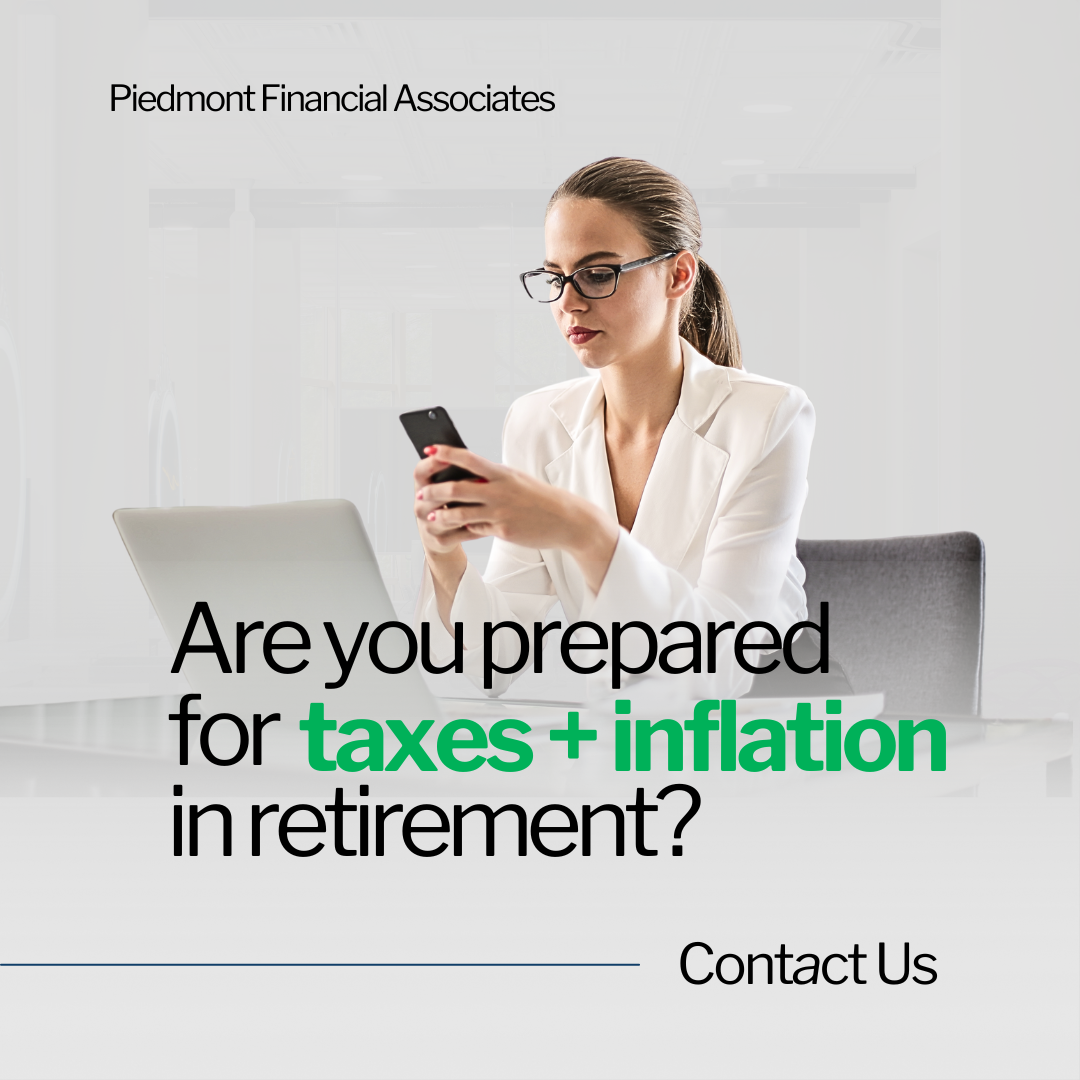 Piedmont Financial Associates

Are you prepared for taxes + inflation in retirement?

Contact Us